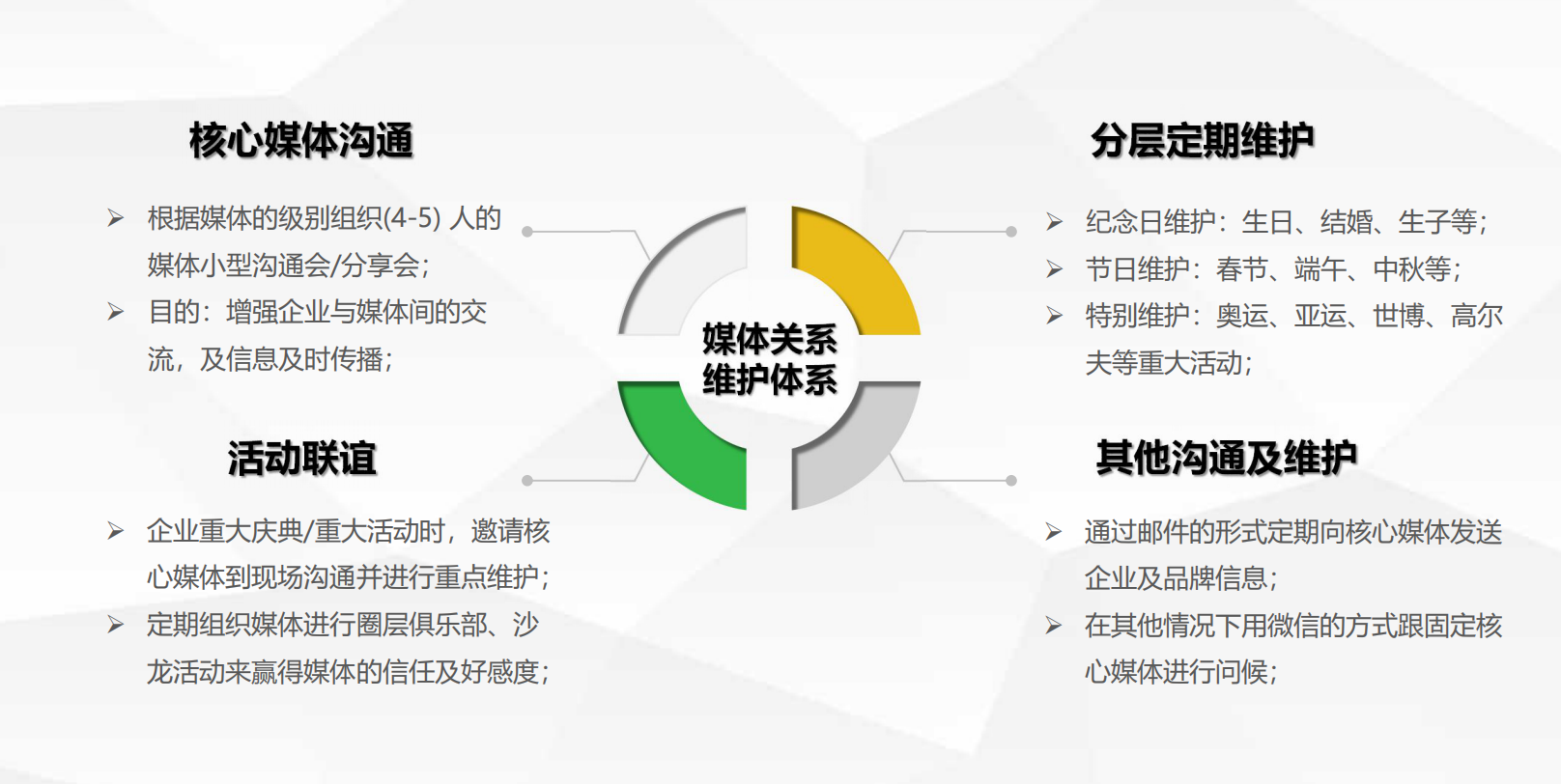 核心媒体沟通

➢ 根据媒体的级别组织(4-5) 人的媒体小型沟通会/分享会;
➢ 目的：增强企业与媒体间的交流，及信息及时传播;

活动联谊

➢ 企业重大庆典/重大活动时，邀请核心媒体到现场沟通并进行重点维护;
➢ 定期组织媒体进行圈层俱乐部、沙龙活动来赢得媒体的信任及好感度;

媒体关系维护体系

分层定期维护

➢ 纪念日维护：生日、结婚、生子等;
➢ 节日维护：春节、端午、中秋等;
➢ 特别维护：奥运、亚运、世博、高尔夫等重大活动;

其他沟通及维护

➢ 通过邮件的形式定期向核心媒体发送企业及品牌信息;
➢ 在其他情况下用微信的方式跟固定核心媒体进行问候;